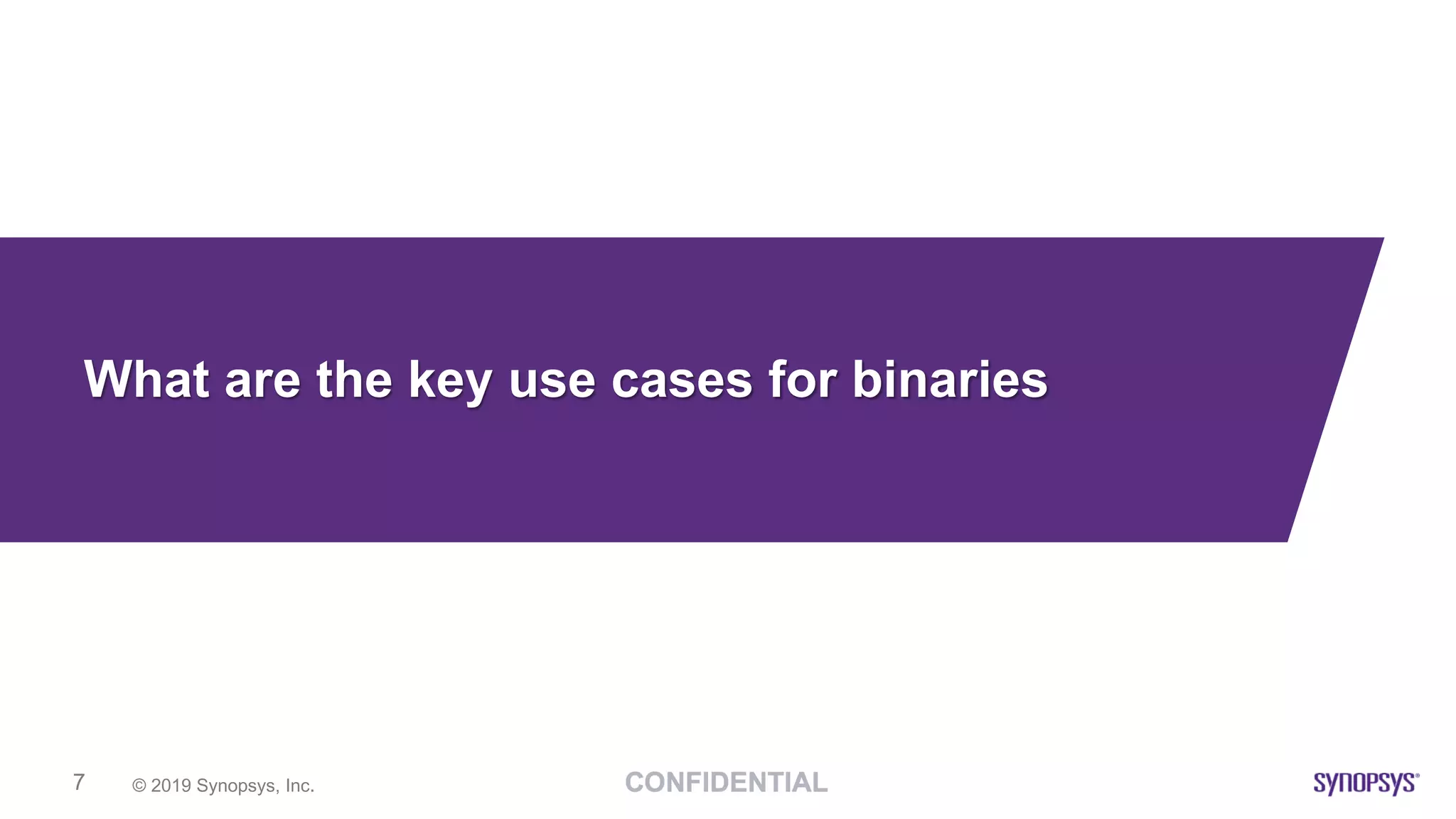 What are the key use cases for binaries

7 © 2019 Synopsys, Inc.

CONFIDENTIAL

SYNOPSYS®